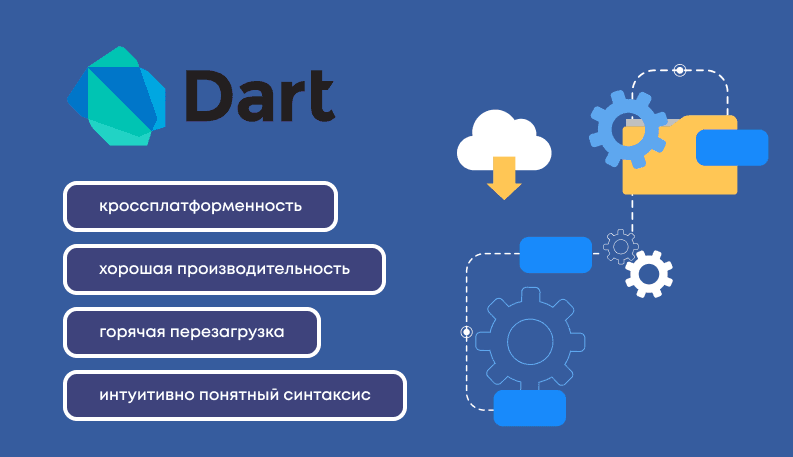 Dart

кроссплатформенность

хорошая производительность

горячая перезагрузка

интуитивно понятный синтаксис